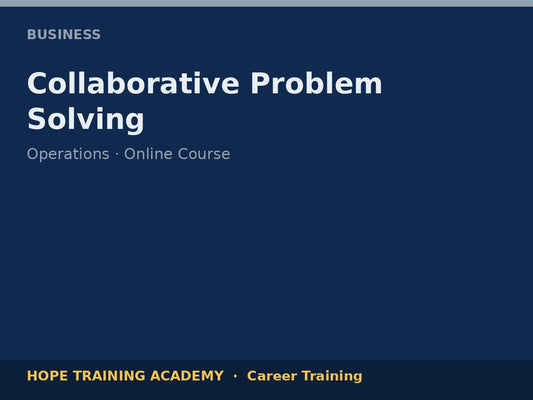 BUSINESS

Collaborative Problem Solving

Operations · Online Course

HOPE TRAINING ACADEMY · Career Training